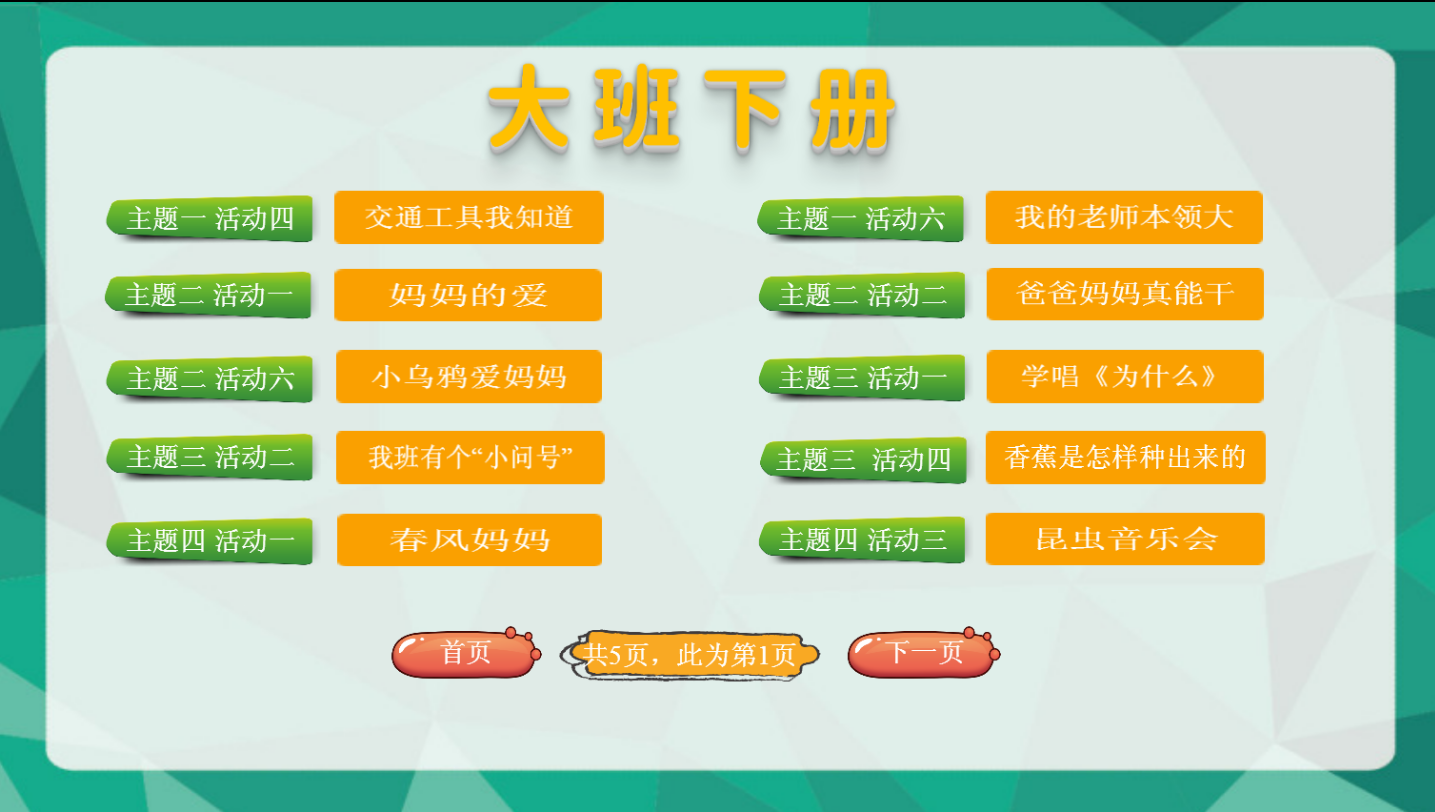 大班下册

主题一 活动四 交通工具我知道

主题二 活动一 妈妈的爱

主题二 活动六 小乌鸦爱妈妈

主题三 活动二 我班有个“小问号”

主题四 活动一 春风妈妈

主题一 活动六 我的老师本领大

主题二 活动二 爸爸妈妈真能干

主题三 活动一 学唱《为什么》

主题三 活动四 香蕉是怎样种出来的

主题四 活动三 昆虫音乐会

首页 共5页，此为第1页 下一页